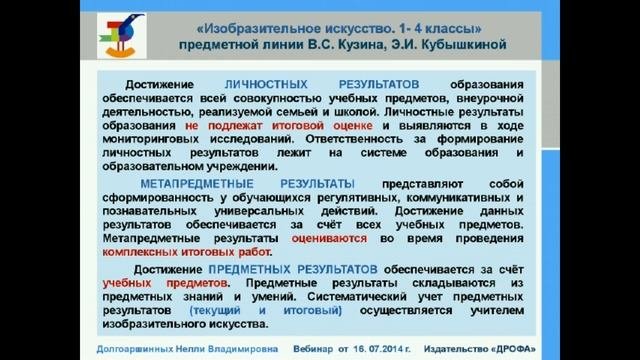 «Изобразительное искусство. 1- 4 классы»
предметной линии В.С. Кузина, Э.И. Кубышкиной

Достижение ЛИЧНОСТНЫХ РЕЗУЛЬТАТОВ образования обеспечивается всей совокупностью учебных предметов, внеурочной деятельностью, реализуемой семьей и школой. Личностные результаты образования не подлежат итоговой оценке и выявляются в ходе мониторинговых исследований. Ответственность за формирование личностных результатов лежит на системе образования и образовательном учреждении.

МЕТАПРЕДМЕТНЫЕ РЕЗУЛЬТАТЫ представляют собой сформированность у обучающихся регулятивных, коммуникативных и познавательных универсальных действий. Достижение данных результатов обеспечивается за счёт всех учебных предметов. Метапредметные результаты оцениваются во время проведения комплексных итоговых работ.

Достижение ПРЕДМЕТНЫХ РЕЗУЛЬТАТОВ обеспечивается за счёт учебных предметов. Предметные результаты складываются из предметных знаний и умений. Систематический учет предметных результатов (текущий и итоговый) осуществляется учителем изобразительного искусства.

Долгоаршинных Нелли Владимировна Вебинар от 16. 07.2014 г. Издательство «ДРОФА»